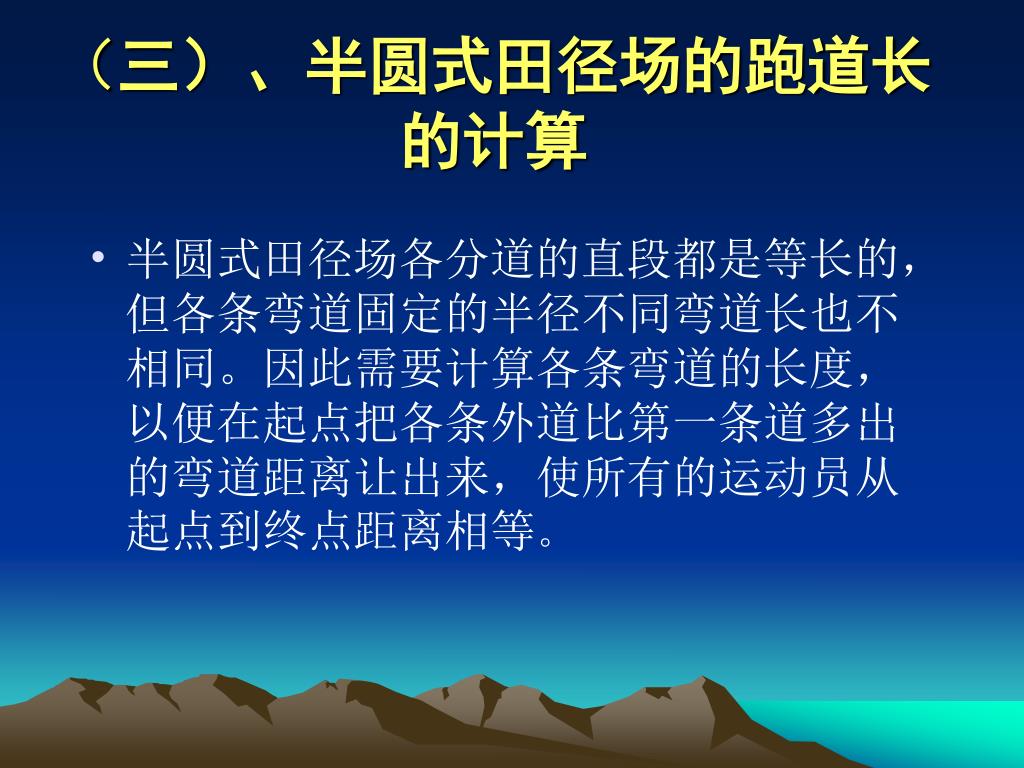 （三）、半圆式田径场的跑道长的计算

• 半圆式田径场各分道的直段都是等长的，但各条弯道固定的半径不同弯道长也不相同。因此需要计算各条弯道的长度，以便在起点把各条外道比第一条道多出的弯道距离让出来，使所有的运动员从起点到终点距离相等。